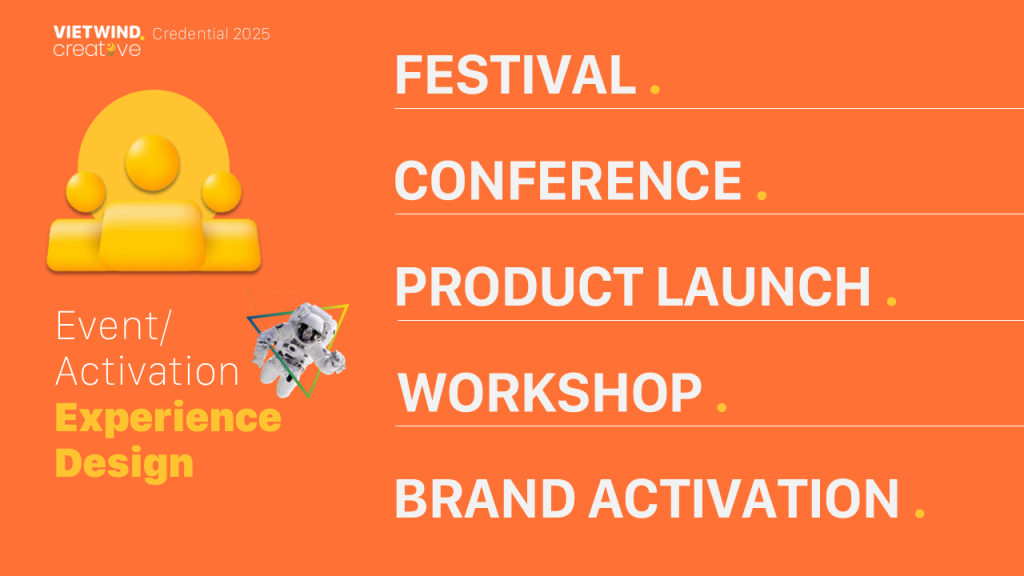 VIETWIND.
creative Credential 2025

Event/
Activation
Experience
Design

FESTIVAL .

CONFERENCE .

PRODUCT LAUNCH .

WORKSHOP .

BRAND ACTIVATION .